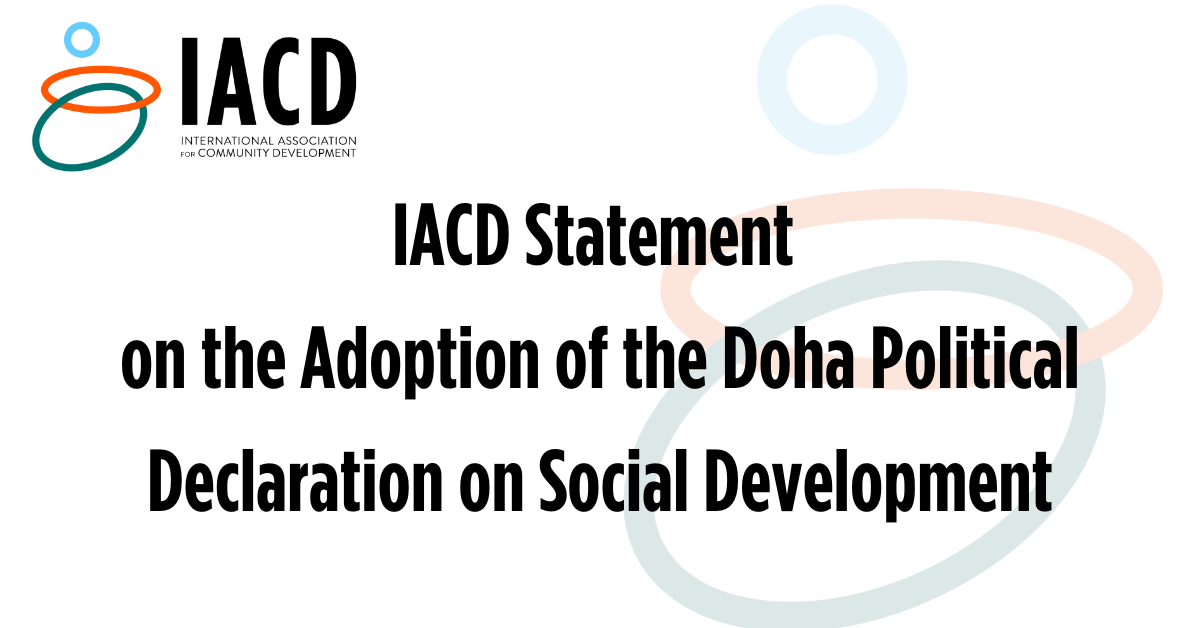 IACD
INTERNATIONAL ASSOCIATION FOR COMMUNITY DEVELOPMENT

IACD Statement
on the Adoption of the Doha Political Declaration on Social Development